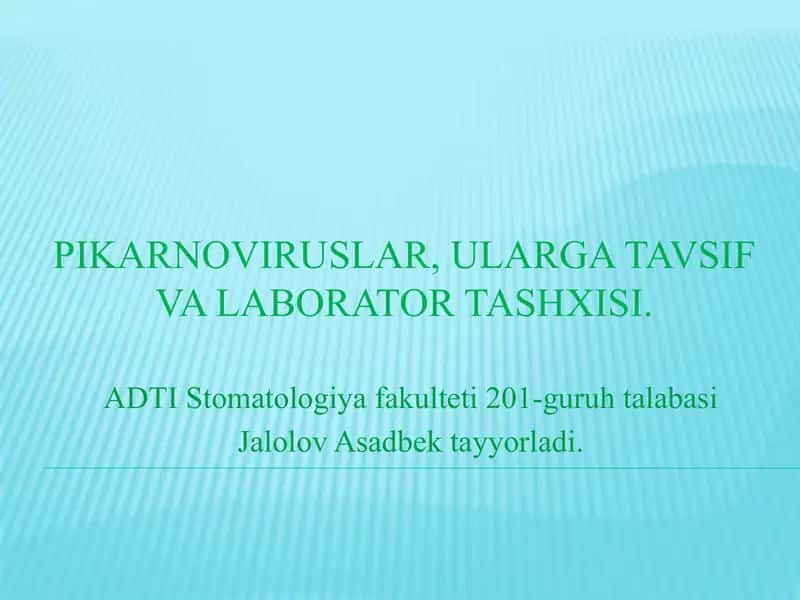 PIKARNOVIRUSLAR, ULARGA TAVSIF VA LABORATOR TASHXISI.

ADTI Stomatologiya fakulteti 201-guruh talabasi Jalolov Asadbek tayyorladi.